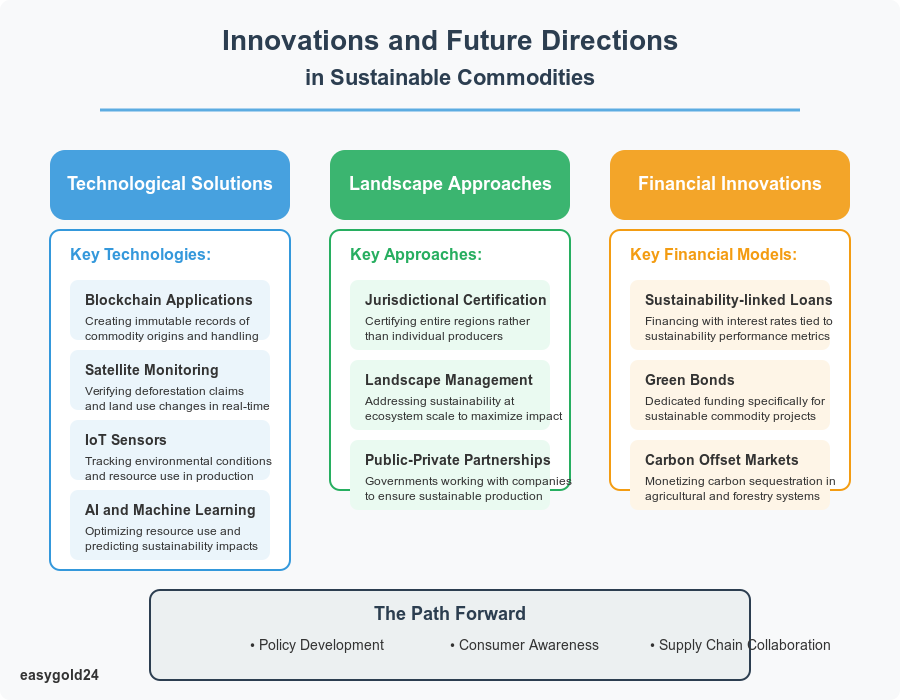 Innovations and Future Directions
in Sustainable Commodities

Technological Solutions

Key Technologies:

Blockchain Applications
Creating immutable records of commodity origins and handling

Satellite Monitoring
Verifying deforestation claims and land use changes in real-time

IoT Sensors
Tracking environmental conditions and resource use in production

AI and Machine Learning
Optimizing resource use and predicting sustainability impacts

Landscape Approaches

Key Approaches:

Jurisdictional Certification
Certifying entire regions rather than individual producers

Landscape Management
Addressing sustainability at ecosystem scale to maximize impact

Public-Private Partnerships
Governments working with companies to ensure sustainable production

Financial Innovations

Key Financial Models:

Sustainability-linked Loans
Financing with interest rates tied to sustainability performance metrics

Green Bonds
Dedicated funding specifically for sustainable commodity projects

Carbon Offset Markets
Monetizing carbon sequestration in agricultural and forestry systems

The Path Forward
• Policy Development • Consumer Awareness • Supply Chain Collaboration

easygold24